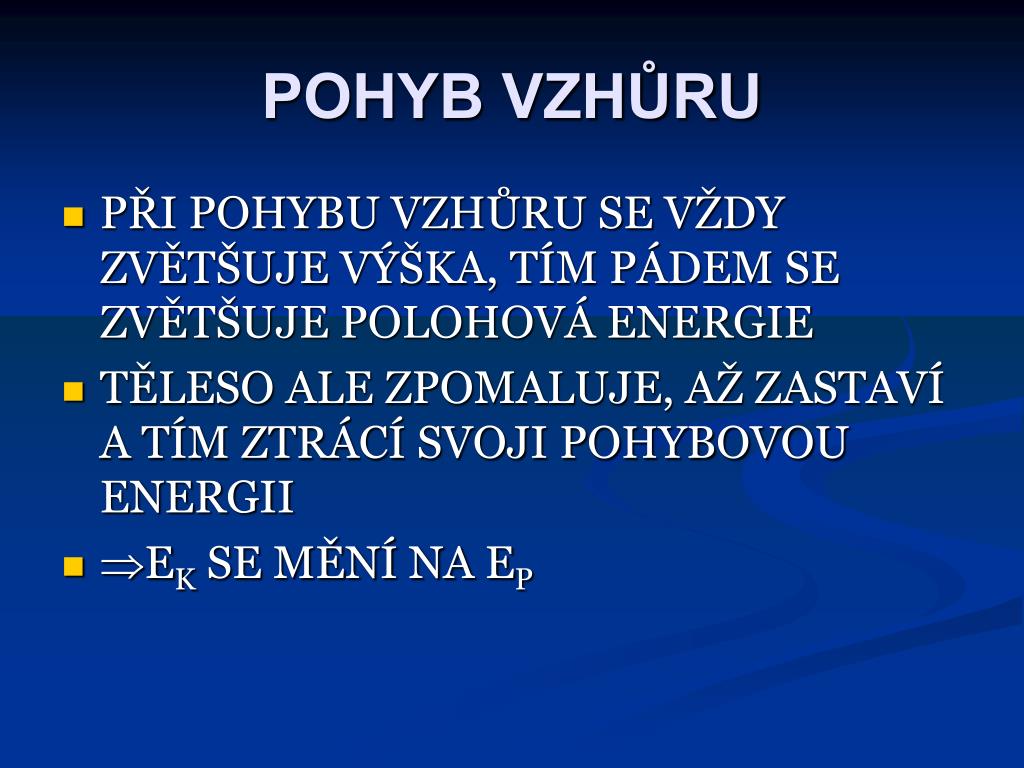 POHYB VZHŮRU

- PŘI POHYBU VZHŮRU SE VŽDY ZVĚTŠUJE VÝŠKA, TÍM PÁDEM SE ZVĚTŠUJE POLOHOVÁ ENERGIE
- TĚLESO ALE ZPOMALUJE, AŽ ZASTAVÍ A TÍM ZTRÁCÍ SVOJI POHYBOVOU ENERGII
- $\Rightarrow E_K$ SE MĚNÍ NA $E_P$